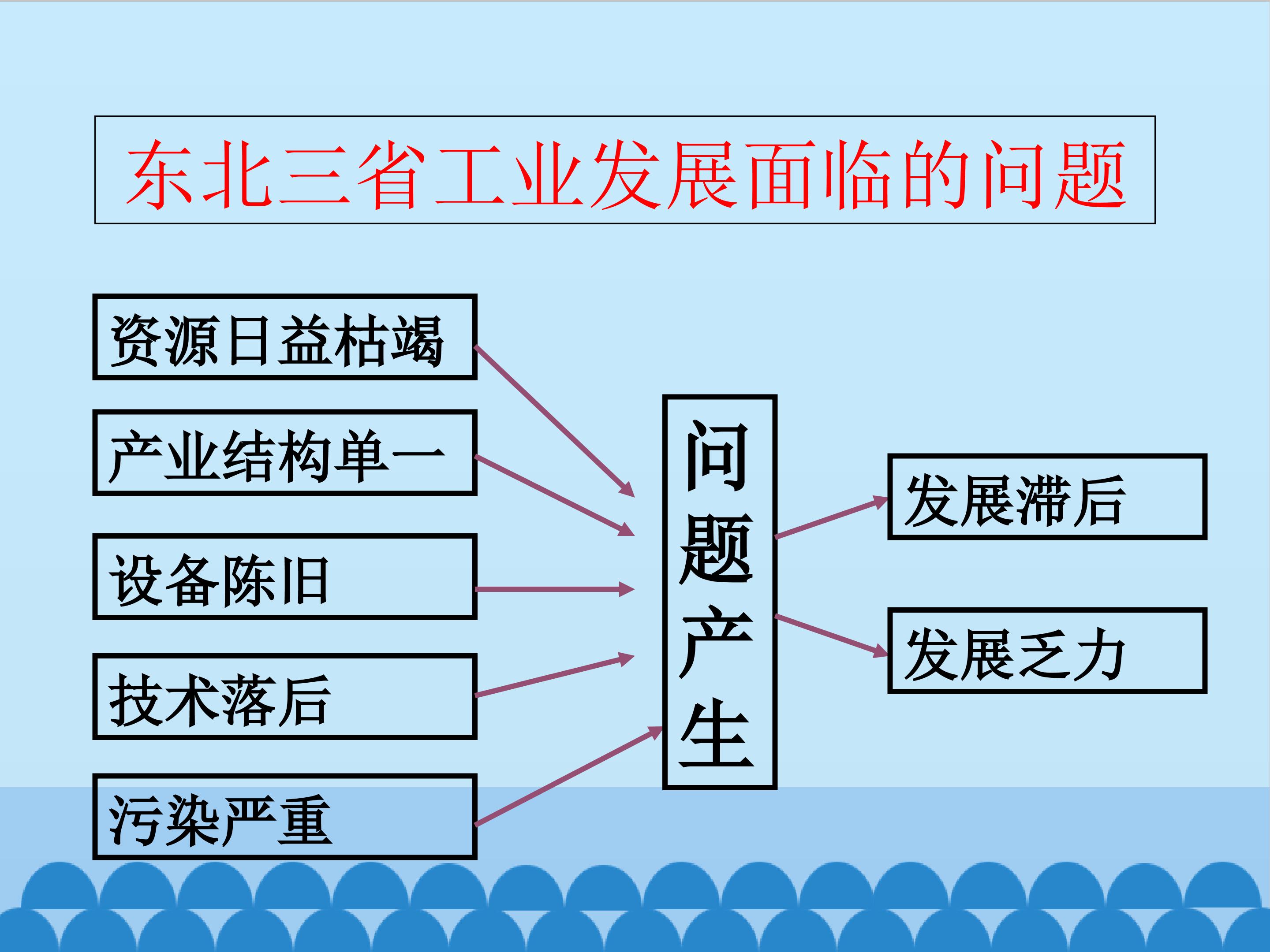 东北三省工业发展面临的问题

资源日益枯竭

产业结构单一

设备陈旧

技术落后

污染严重

问题产生

发展滞后

发展乏力